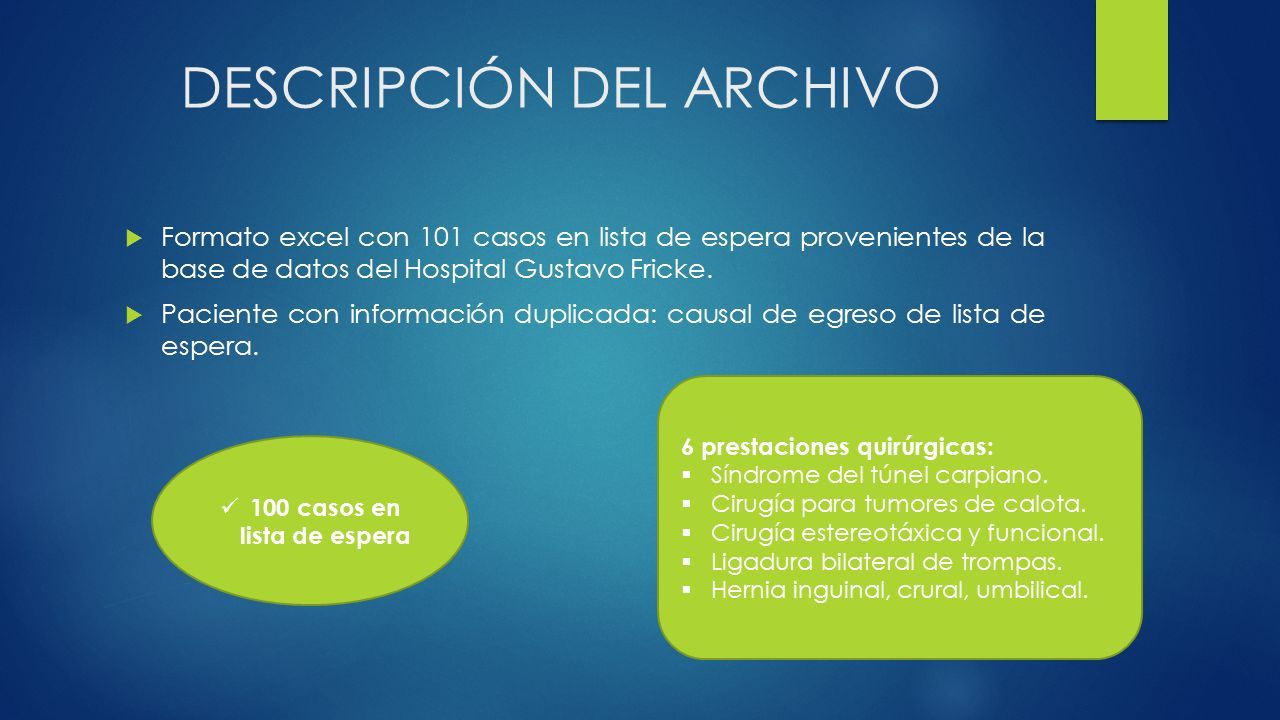 DESCRIPCIÓN DEL ARCHIVO

Formato excel con 101 casos en lista de espera provenientes de la base de datos del Hospital Gustavo Fricke.

Paciente con información duplicada: causal de egreso de lista de espera.

100 casos en lista de espera

6 prestaciones quirúrgicas:
Síndrome del túnel carpiano.
Cirugía para tumores de calota.
Cirugía estereotáxica y funcional.
Ligadura bilateral de trompas.
Hernia inguinal, crural, umbilical.